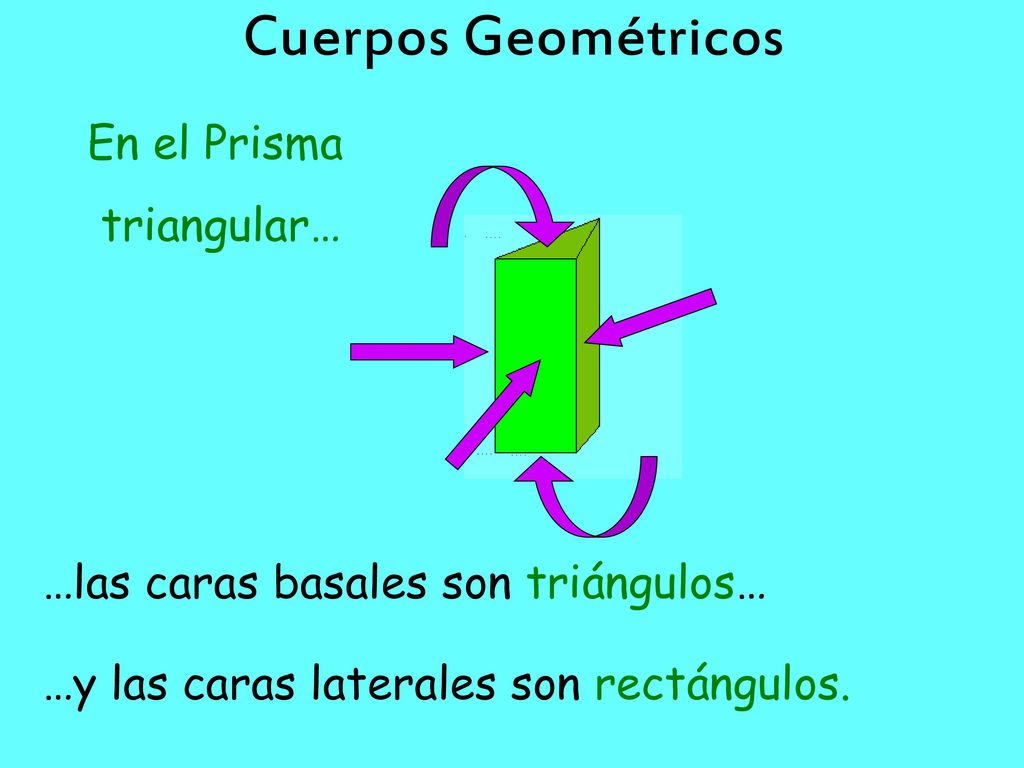 Cuerpos Geométricos

En el Prisma triangular…

…las caras basales son triángulos…

…y las caras laterales son rectángulos.